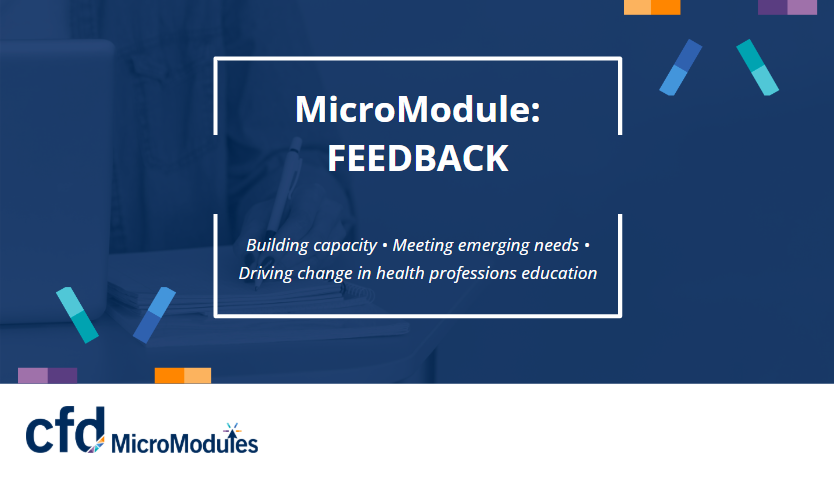 MicroModule:
FEEDBACK

Building capacity • Meeting emerging needs • Driving change in health professions education

cfd MicroModules